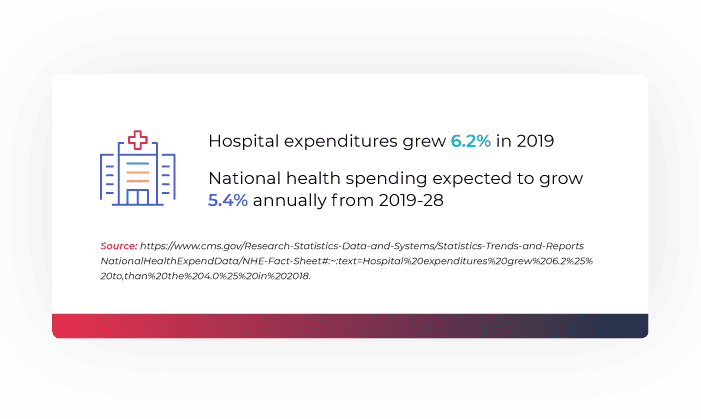 Hospital expenditures grew 6.2% in 2019

National health spending expected to grow 5.4% annually from 2019-28

Source: https://www.cms.gov/Research-Statistics-Data-and-Systems/Statistics-Trends-and-Reports NationalHealthExpendData/NHE-Fact-Sheet#:~:text=Hospital%20expenditures%20grew%206.2%25%20to,than%20the%204.0%25%20in%202018.